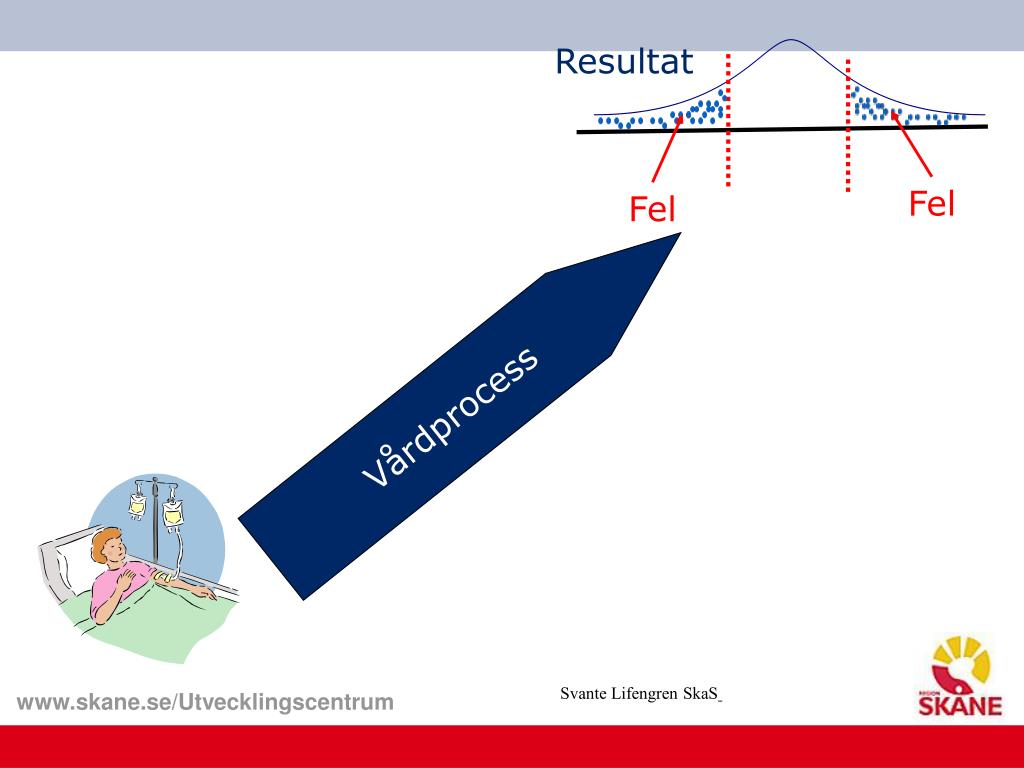 Resultat

Fel

Fel

Vårdprocess

www.skane.se/Utvecklingscentrum

Svante Lifengren SkaS

REGION SKÅNE